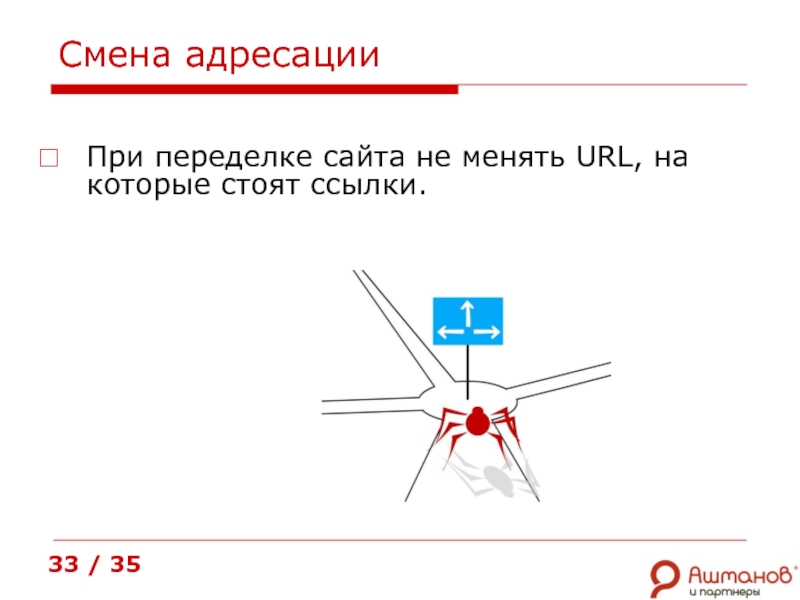 Смена адресации

При переделке сайта не менять URL, на которые стоят ссылки.

33 / 35

Ашманов
и партнеры